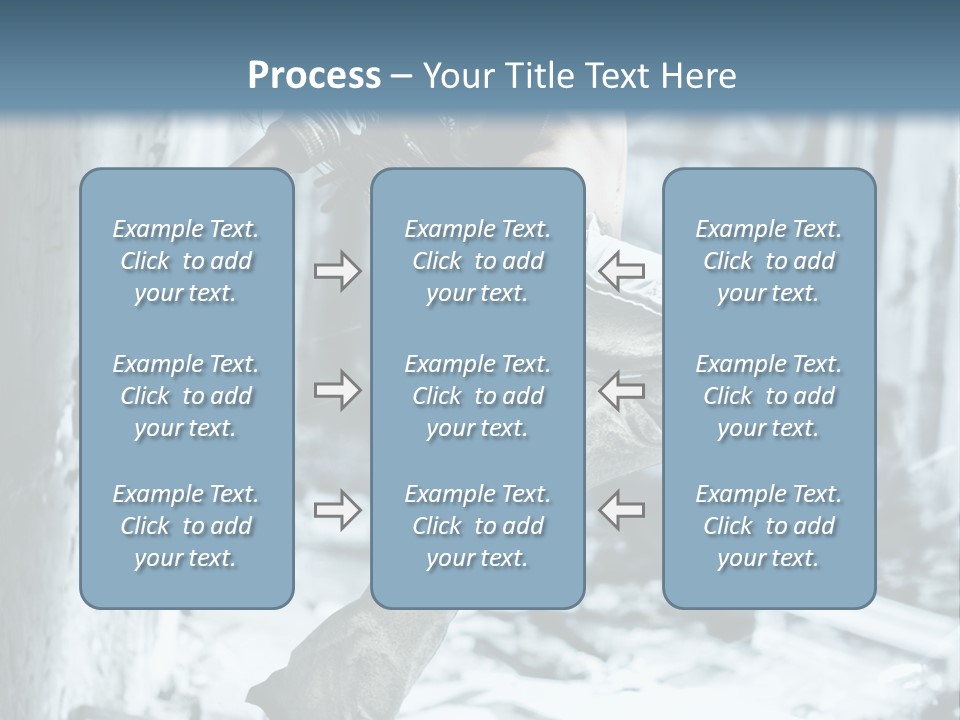 Process – Your Title Text Here

Example Text. Click to add your text.

Example Text. Click to add your text.

Example Text. Click to add your text.

Example Text. Click to add your text.

Example Text. Click to add your text.

Example Text. Click to add your text.

Example Text. Click to add your text.

Example Text. Click to add your text.

Example Text. Click to add your text.